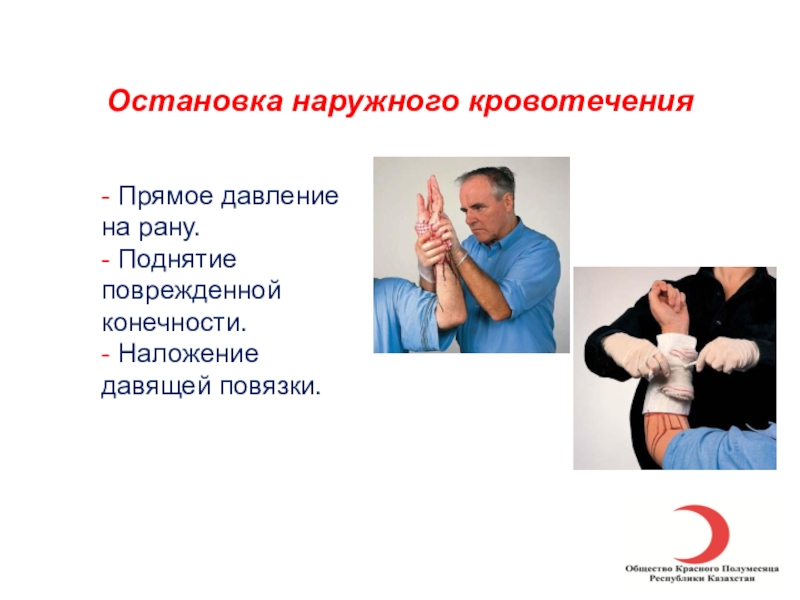 Остановка наружного кровотечения

- Прямое давление на рану.
- Поднятие поврежденной конечности.
- Наложение давящей повязки.

Общество Красного Полумесяца Республики Казахстан